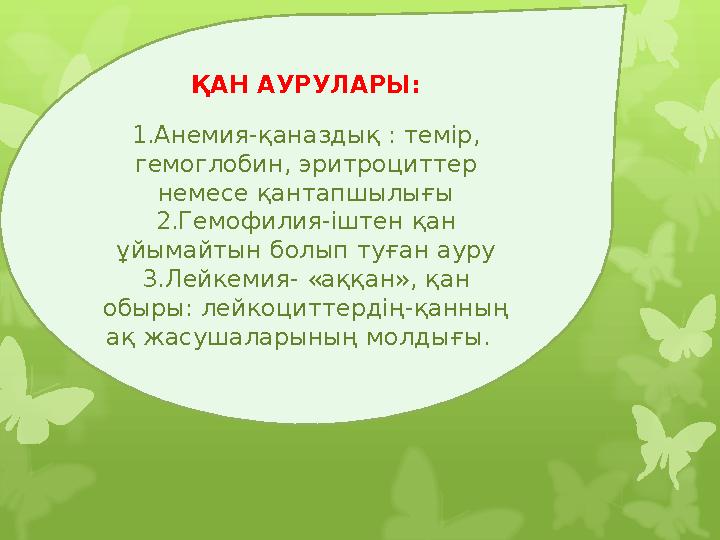 ҚАН АУРУЛАРЫ:

1.Анемия-қаназдық : темір, гемоглобин, эритроциттер немесе қантапшылығы
2.Гемофилия-іштен қан ұйымайтын болып туған ауру
3.Лейкемия- «аққан», қан обыры: лейкоциттердің-қанның ақ жасушаларының молдығы.